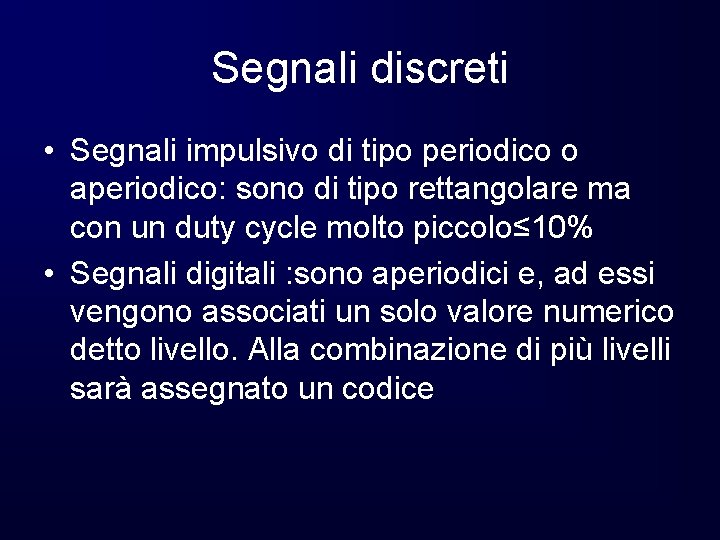 Segnali discreti

• Segnali impulsivo di tipo periodico o aperiodico: sono di tipo rettangolare ma con un duty cycle molto piccolo≤10%

• Segnali digitali :sono aperiodici e, ad essi vengono associati un solo valore numerico detto livello. Alla combinazione di più livelli sarà assegnato un codice